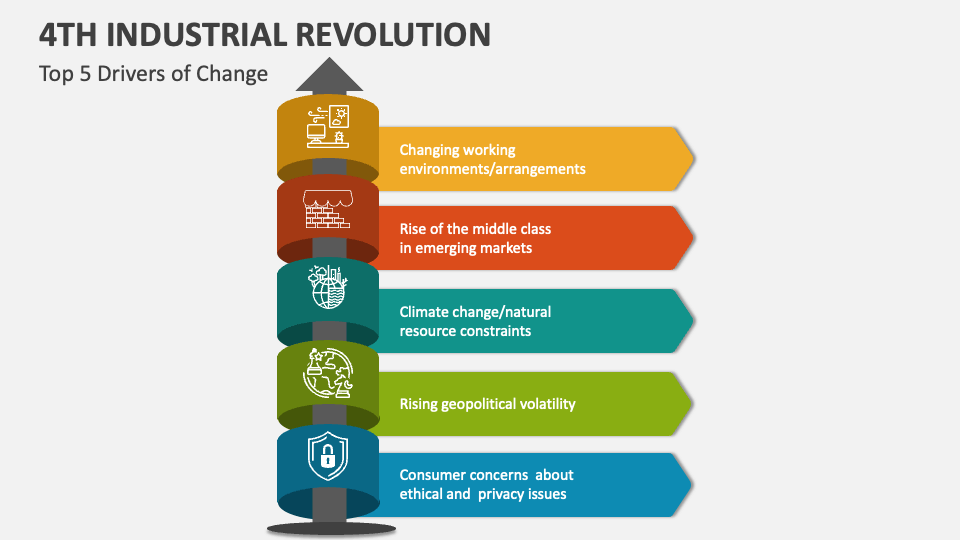 4TH INDUSTRIAL REVOLUTION

Top 5 Drivers of Change

Changing working environments/arrangements

Rise of the middle class in emerging markets

Climate change/natural resource constraints

Rising geopolitical volatility

Consumer concerns about ethical and privacy issues